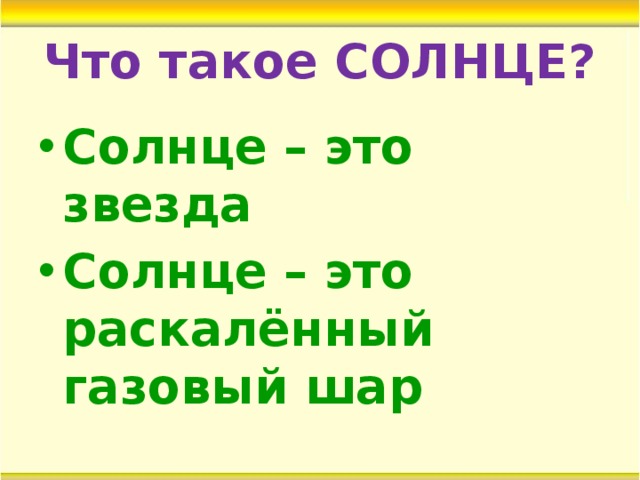 Что такое СОЛНЦЕ?

• Солнце – это звезда

• Солнце – это раскалённый газовый шар